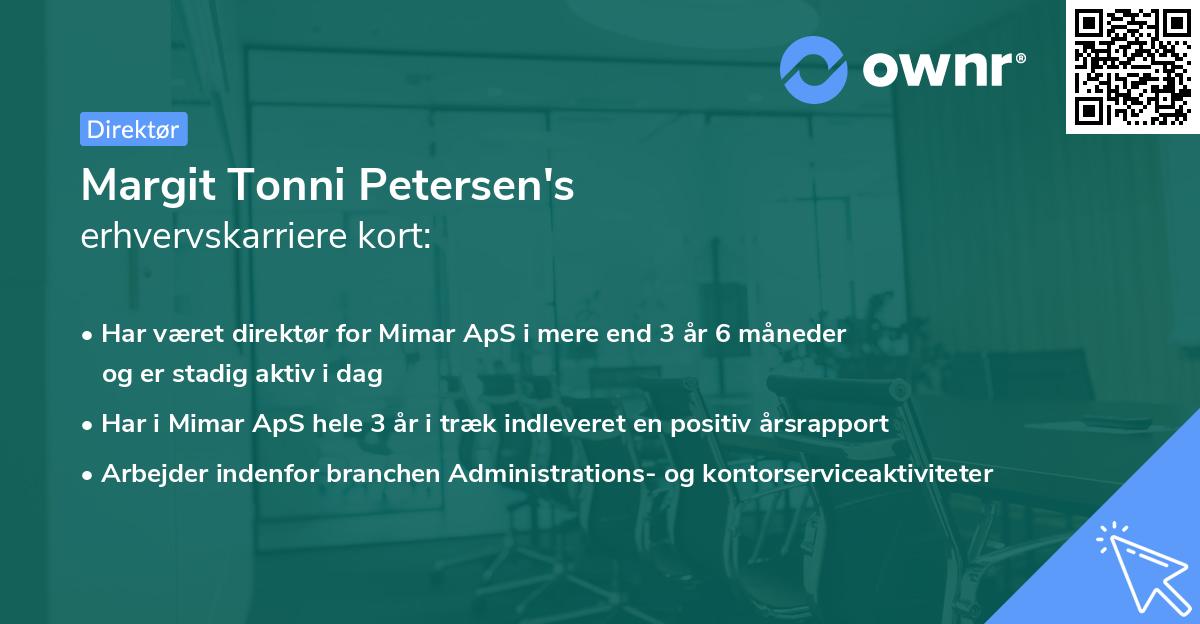 ownr®

Direktør

Margit Tonni Petersen's
erhvervskarriere kort:

• Har været direktør for Mimar ApS i mere end 3 år 6 måneder og er stadig aktiv i dag
• Har i Mimar ApS hele 3 år i træk indleveret en positiv årsrapport
• Arbejder indenfor branchen Administrations- og kontorserviceaktiviteter